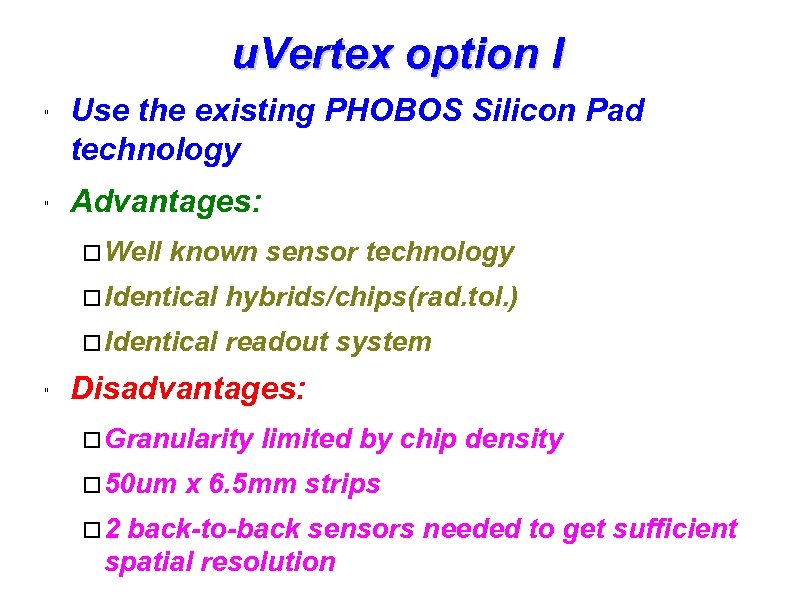 uVertex option I

" Use the existing PHOBOS Silicon Pad technology

" Advantages:

□ Well known sensor technology

□ Identical hybrids/chips(rad.tol.)

□ Identical readout system

" Disadvantages:

□ Granularity limited by chip density

□ 50um x 6.5mm strips

□ 2 back-to-back sensors needed to get sufficient spatial resolution